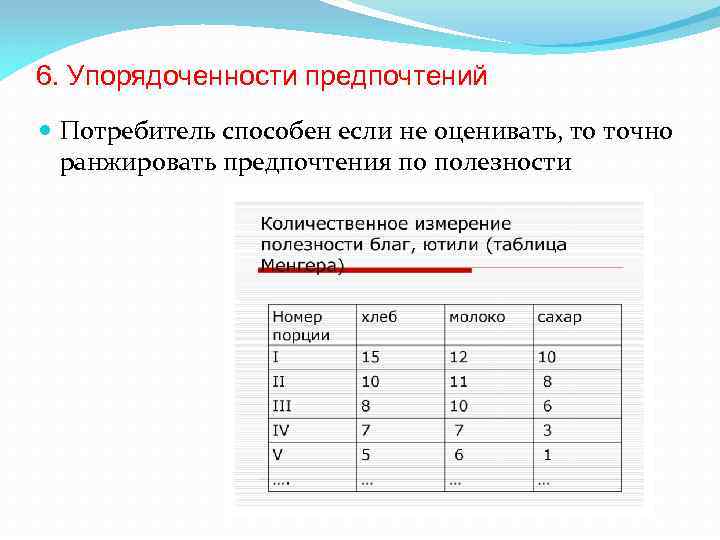 6. Упорядоченности предпочтений

Потребитель способен если не оценивать, то точно ранжировать предпочтения по полезности

Количественное измерение полезности благ, ютили (таблица Менгера)

| Номер порции | хлеб | молоко | сахар |
|---|---|---|---|
| I | 15 | 12 | 10 |
| II | 10 | 11 | 8 |
| III | 8 | 10 | 6 |
| IV | 7 | 7 | 3 |
| V | 5 | 6 | 1 |
| …. | … | … | … |